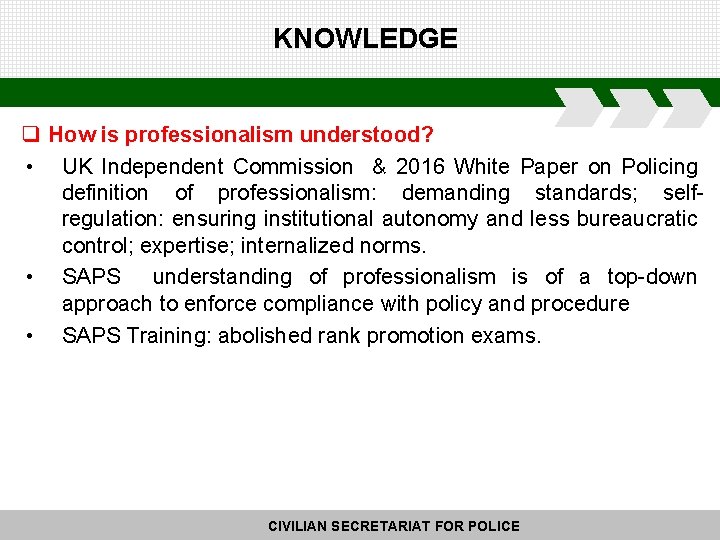 KNOWLEDGE

❑ How is professionalism understood?

• UK Independent Commission & 2016 White Paper on Policing definition of professionalism: demanding standards; self-regulation: ensuring institutional autonomy and less bureaucratic control; expertise; internalized norms.

• SAPS understanding of professionalism is of a top-down approach to enforce compliance with policy and procedure

• SAPS Training: abolished rank promotion exams.

CIVILIAN SECRETARIAT FOR POLICE